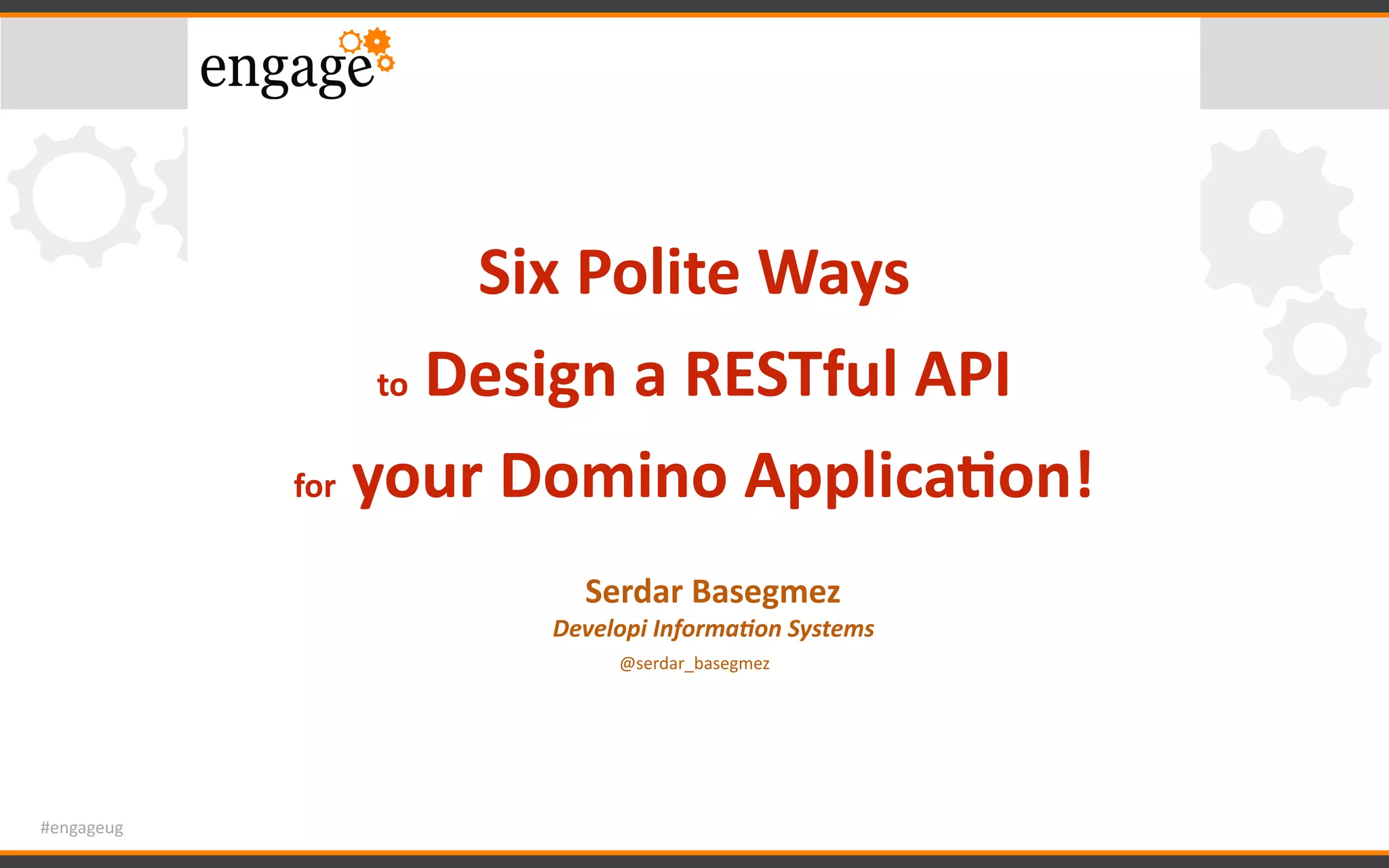 engage

Six Polite Ways

to Design a RESTful API

for your Domino Application!

Serdar Basegmez

Developi Information Systems

@serdar_basegmez

#engageug